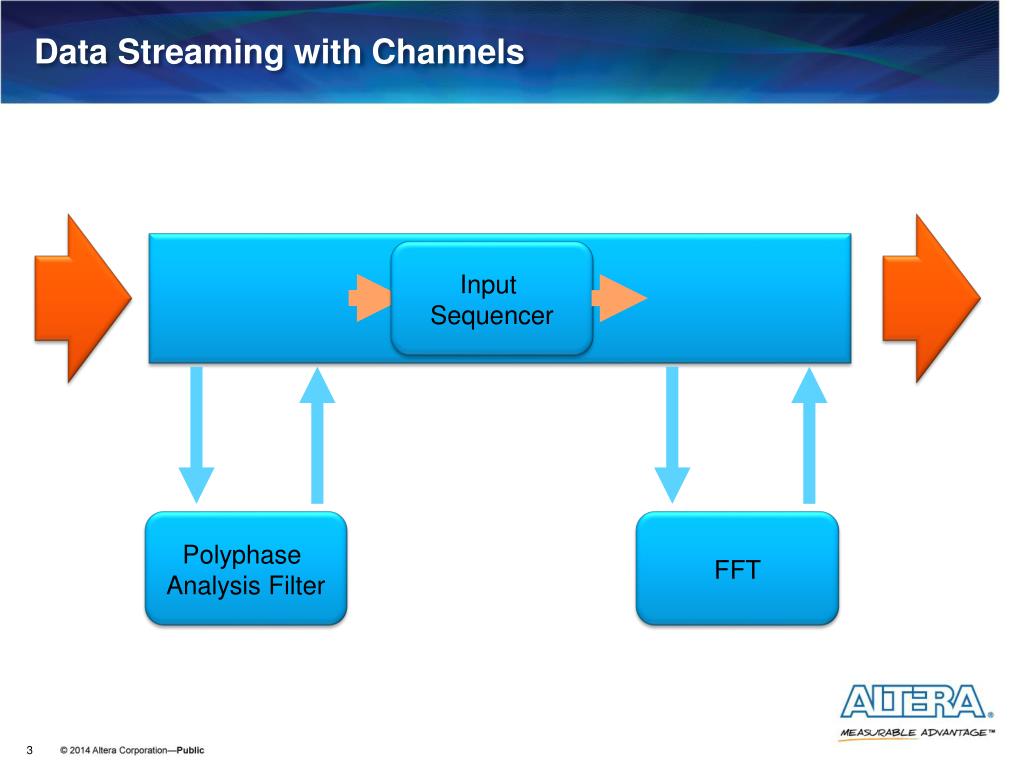 Data Streaming with Channels

Input Sequencer

Polyphase Analysis Filter

FFT

ALTERA®
MEASURABLE ADVANTAGE™

3 © 2014 Altera Corporation—Public